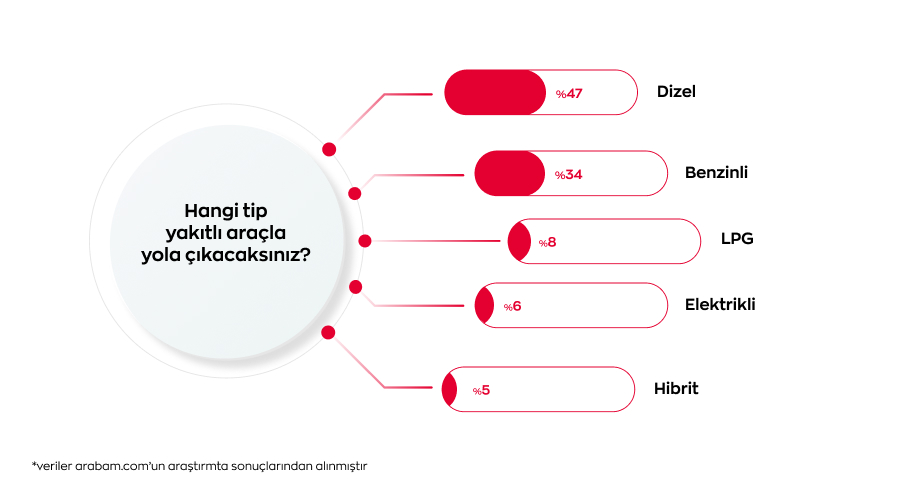 Hangi tip yakıtlı araçla yola çıkacaksınız?

%47 Dizel

%34 Benzinli

%8 LPG

%6 Elektrikli

%5 Hibrit

*veriler arabam.com'un araştırmta sonuçlarından alınmıştır